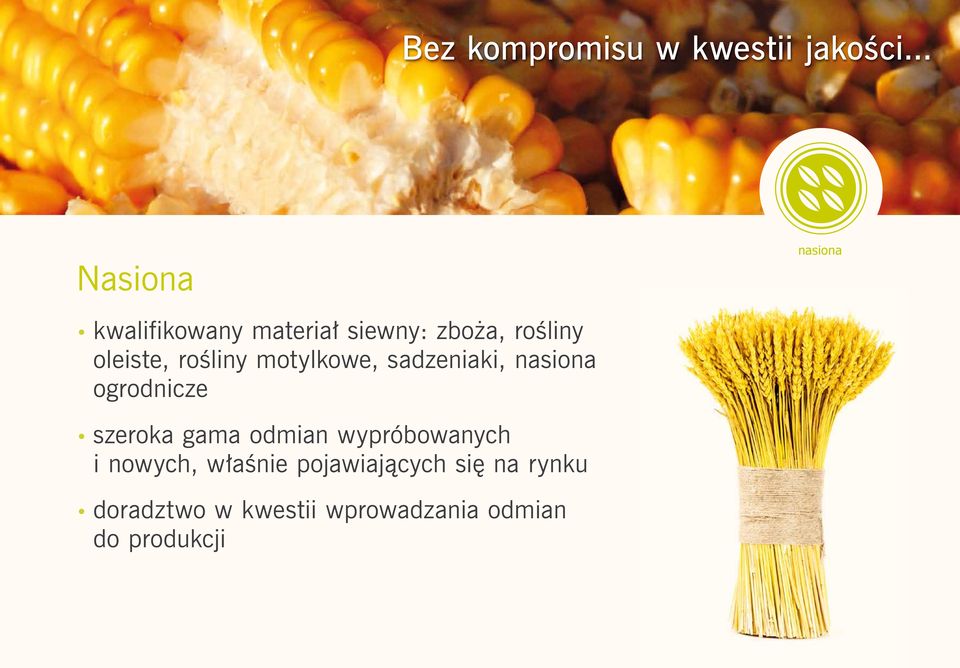 Bez kompromisu w kwestii jakości...

nasiona

Nasiona

• kwalifikowany materiał siewny: zboża, rośliny oleiste, rośliny motylkowe, sadzeniaki, nasiona ogrodnicze

• szeroka gama odmian wypróbowanych i nowych, właśnie pojawiających się na rynku

• doradztwo w kwestii wprowadzania odmian do produkcji